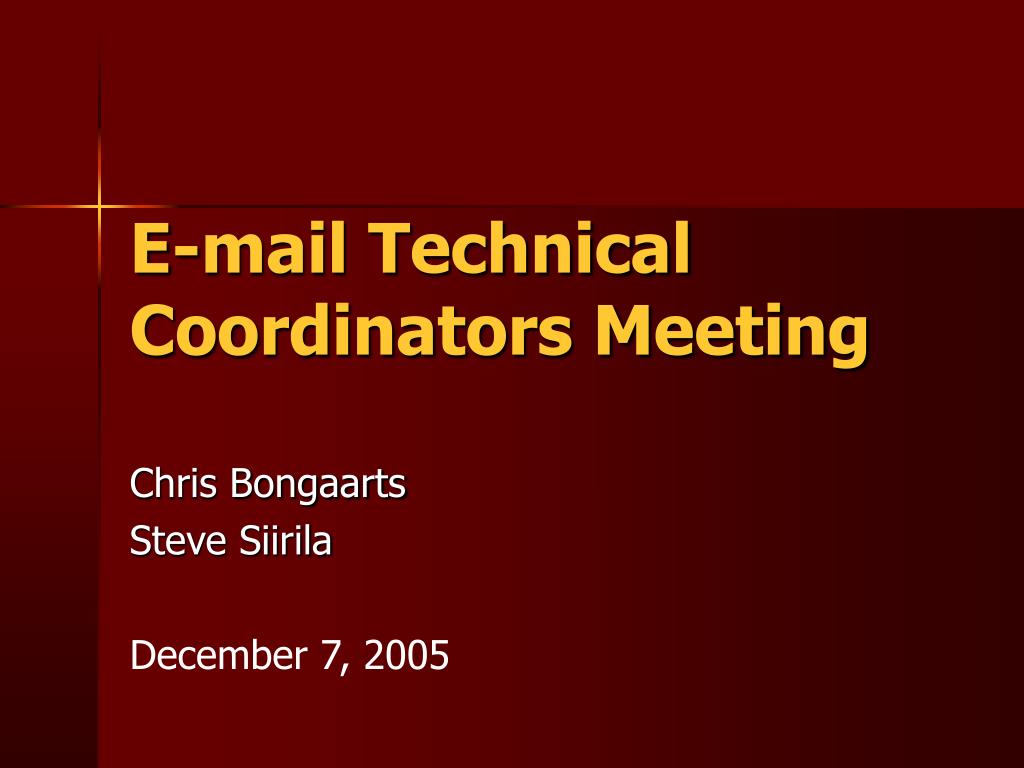 E-mail Technical Coordinators Meeting

Chris Bongaarts
Steve Siirila

December 7, 2005